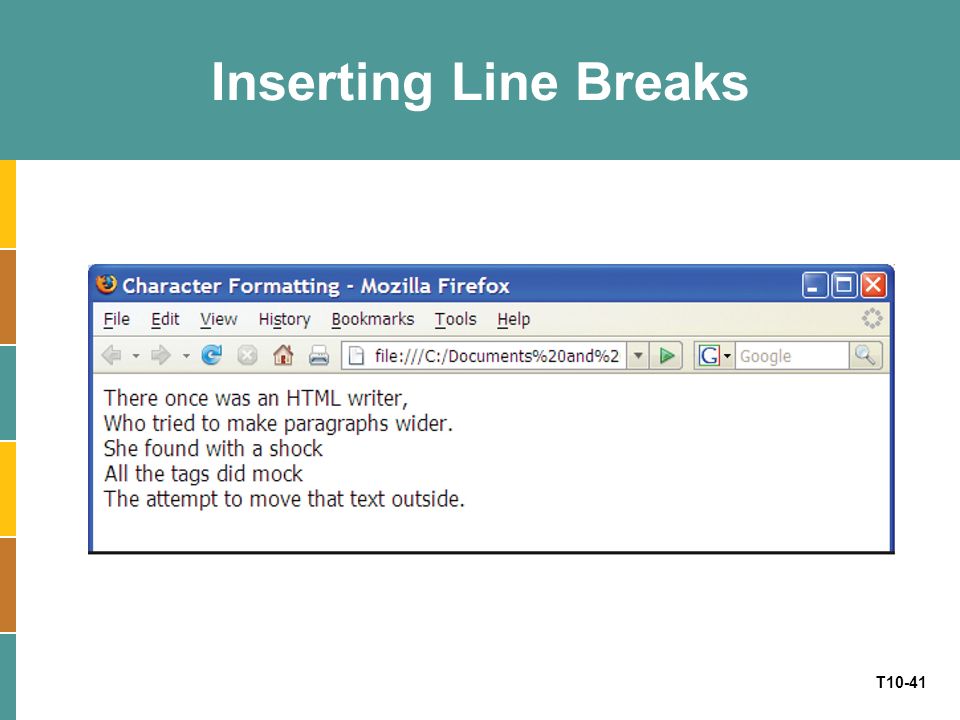 Inserting Line Breaks

Character Formatting - Mozilla Firefox

File Edit View History Bookmarks Tools Help

file:///C:/Documents%20and%2

Google

There once was an HTML writer,
Who tried to make paragraphs wider.
She found with a shock
All the tags did mock
The attempt to move that text outside.

T10-41